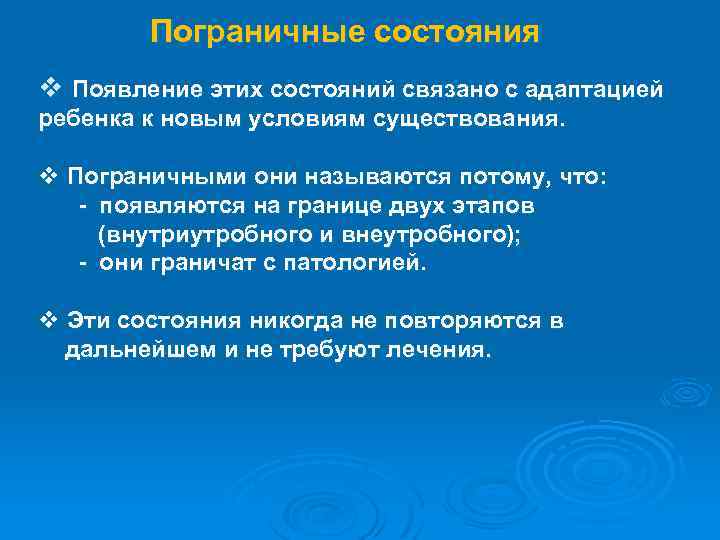 Пограничные состояния

❖ Появление этих состояний связано с адаптацией ребенка к новым условиям существования.

❖ Пограничными они называются потому, что:
- появляются на границе двух этапов (внутриутробного и внеутробного);
- они граничат с патологией.

❖ Эти состояния никогда не повторяются в дальнейшем и не требуют лечения.